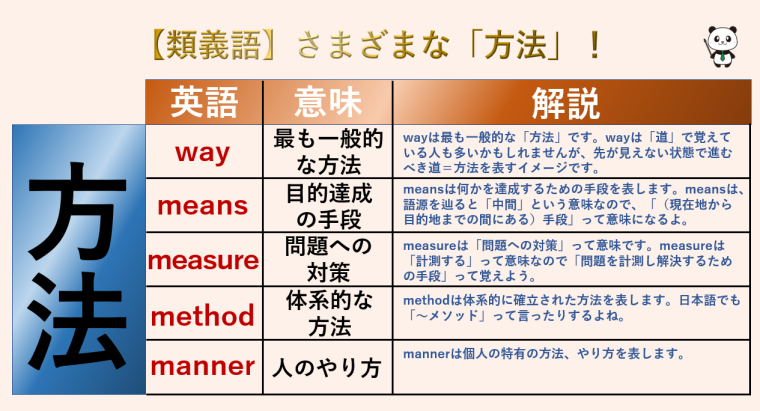 【類義語】さまざまな「方法」！

方法

| 英語 | 意味 | 解説 |
|---|---|---|
| way | 最も一般的な方法 | wayは最も一般的な「方法」です。wayは「道」で覚えている人も多いかもしれませんが、先が見えない状態で進むべき道＝方法を表すイメージです。 |
| means | 目的達成の手段 | meansは何かを達成するための手段を表します。meansは、語源を辿ると「中間」という意味なので、「（現在地から目的地までの間にある）手段」って意味になるよ。 |
| measure | 問題への対策 | measureは「問題への対策」って意味です。measureは「計測する」って意味なので「問題を計測し解決するための手段」って覚えよう。 |
| method | 体系的な方法 | methodは体系的に確立された方法を表します。日本語でも「～メソッド」って言ったりするよね。 |
| manner | 人のやり方 | mannerは個人の特有の方法、やり方を表します。 |